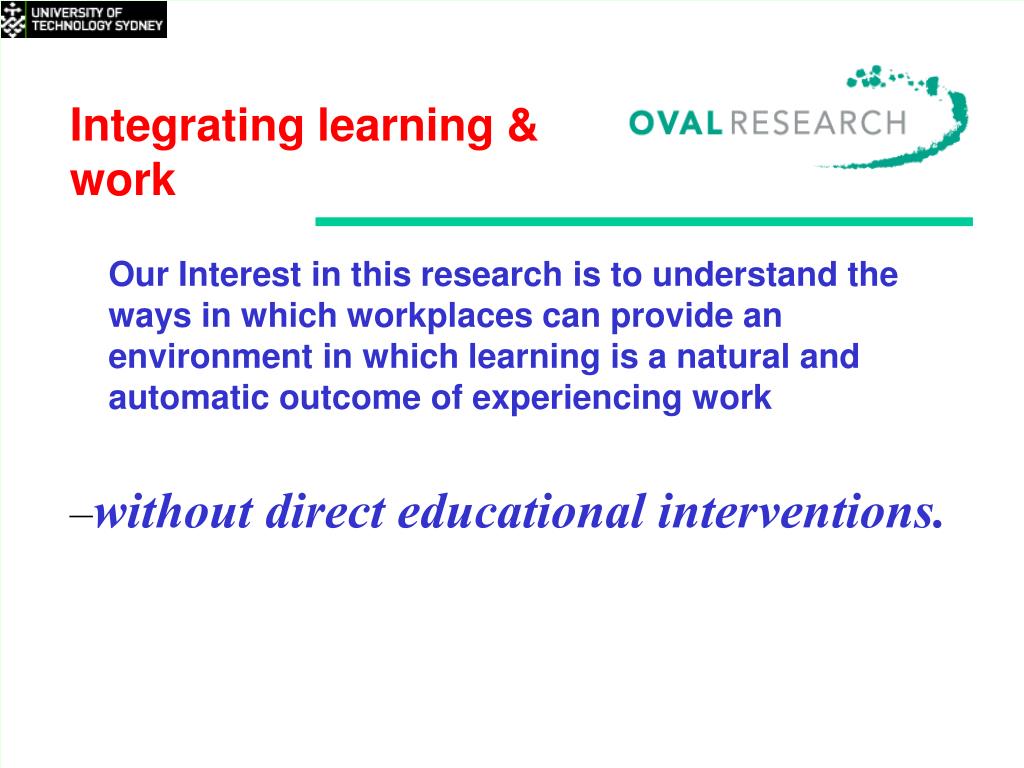 UNIVERSITY OF TECHNOLOGY SYDNEY

Integrating learning & work

OVAL RESEARCH

Our Interest in this research is to understand the ways in which workplaces can provide an environment in which learning is a natural and automatic outcome of experiencing work

–without direct educational interventions.